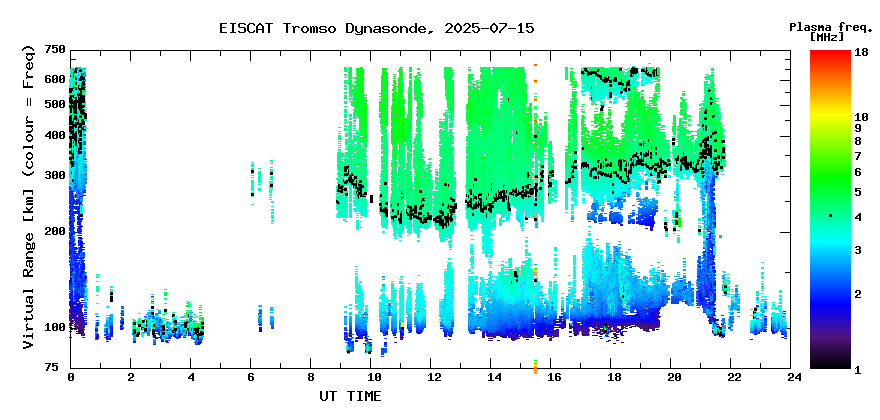 EISCAT Tromso Dynasonde, 2025-07-15

Plasma freq. [MHz]

Virtual Range [km] (colour = Freq)

750
600
500
400
300
200
100
75

0
2
4
6
8
10
12
14
16
18
20
22
24

UT TIME

18
10
9
8
7
6
5
4
3
2
1